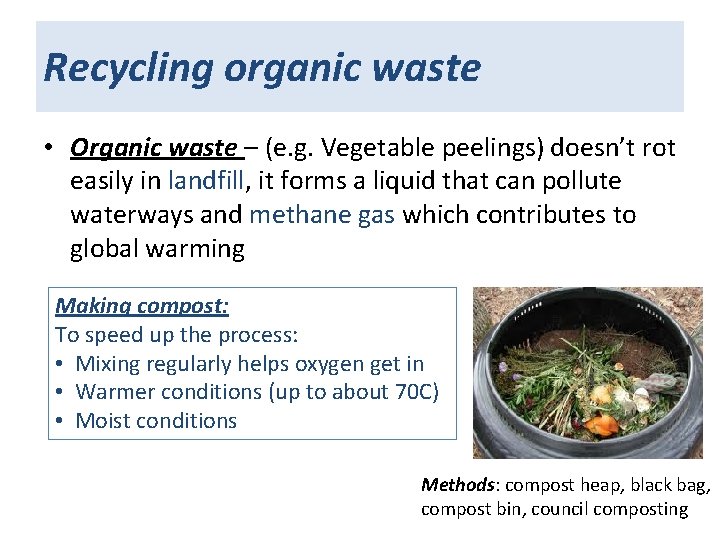 Recycling organic waste

• Organic waste – (e.g. Vegetable peelings) doesn't rot easily in landfill, it forms a liquid that can pollute waterways and methane gas which contributes to global warming

Making compost:
To speed up the process:
• Mixing regularly helps oxygen get in
• Warmer conditions (up to about 70C)
• Moist conditions

Methods: compost heap, black bag, compost bin, council composting